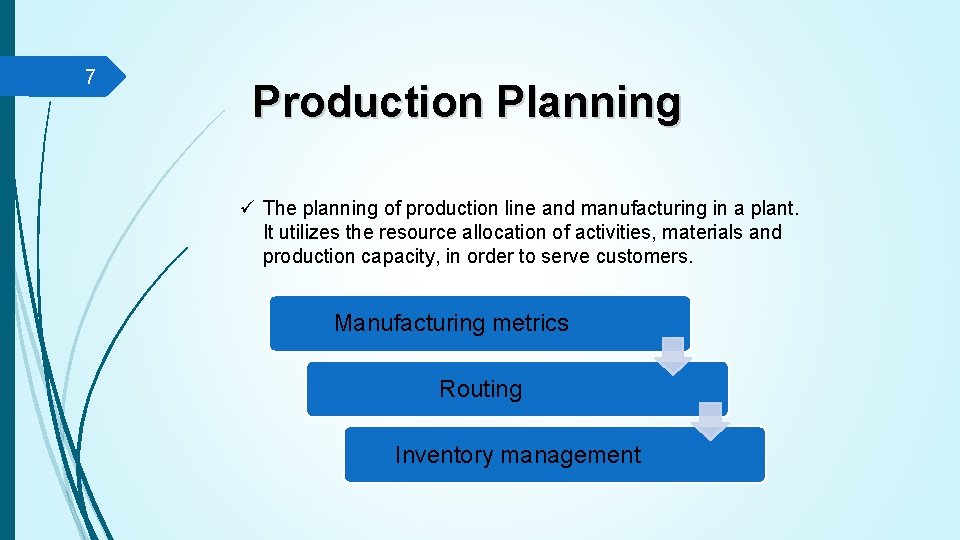 7

Production Planning

✓ The planning of production line and manufacturing in a plant. It utilizes the resource allocation of activities, materials and production capacity, in order to serve customers.

Manufacturing metrics

Routing

Inventory management